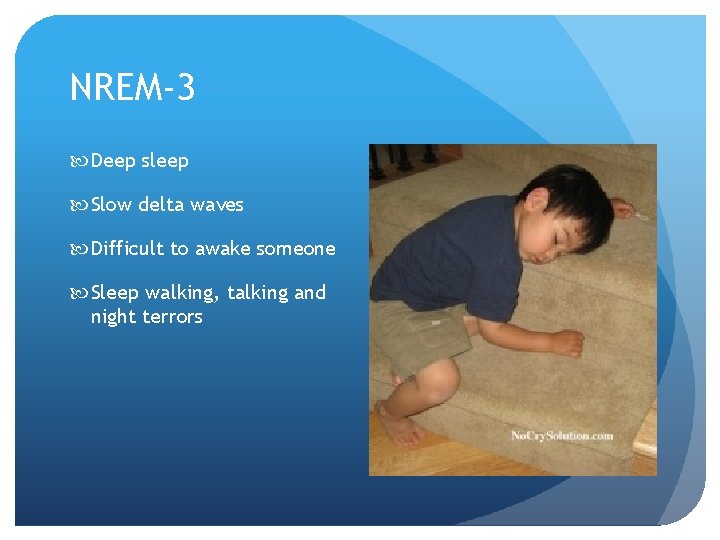 NREM-3

Deep sleep

Slow delta waves

Difficult to awake someone

Sleep walking, talking and night terrors

NoCrySolution.com